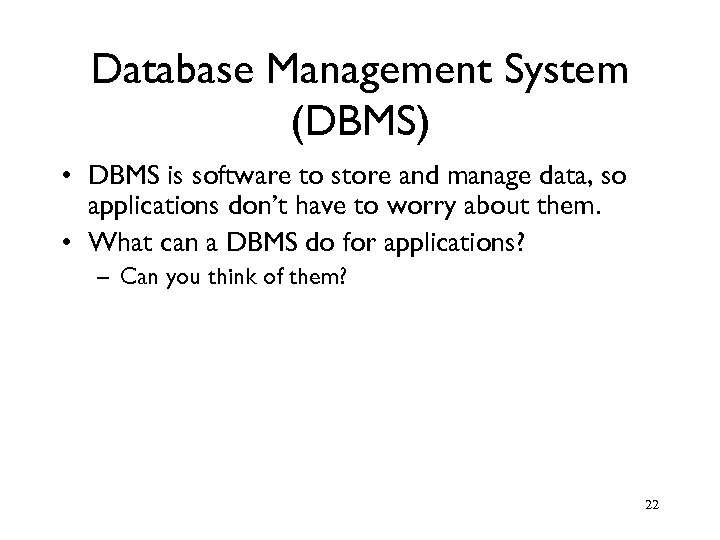 Database Management System (DBMS)

• DBMS is software to store and manage data, so applications don't have to worry about them.

• What can a DBMS do for applications?

– Can you think of them?

22